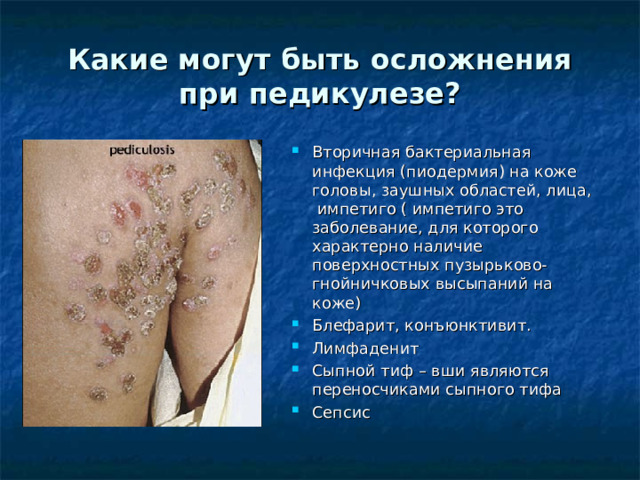 Какие могут быть осложнения при педикулезе?

pediculosis

- Вторичная бактериальная инфекция (пиодермия) на коже головы, заушных областей, лица, импетиго ( импетиго это заболевание, для которого характерно наличие поверхностных пузырьково-гнойничковых высыпаний на коже)
- Блефарит, конъюнктивит.
- Лимфаденит
- Сыпной тиф – вши являются переносчиками сыпного тифа
- Сепсис